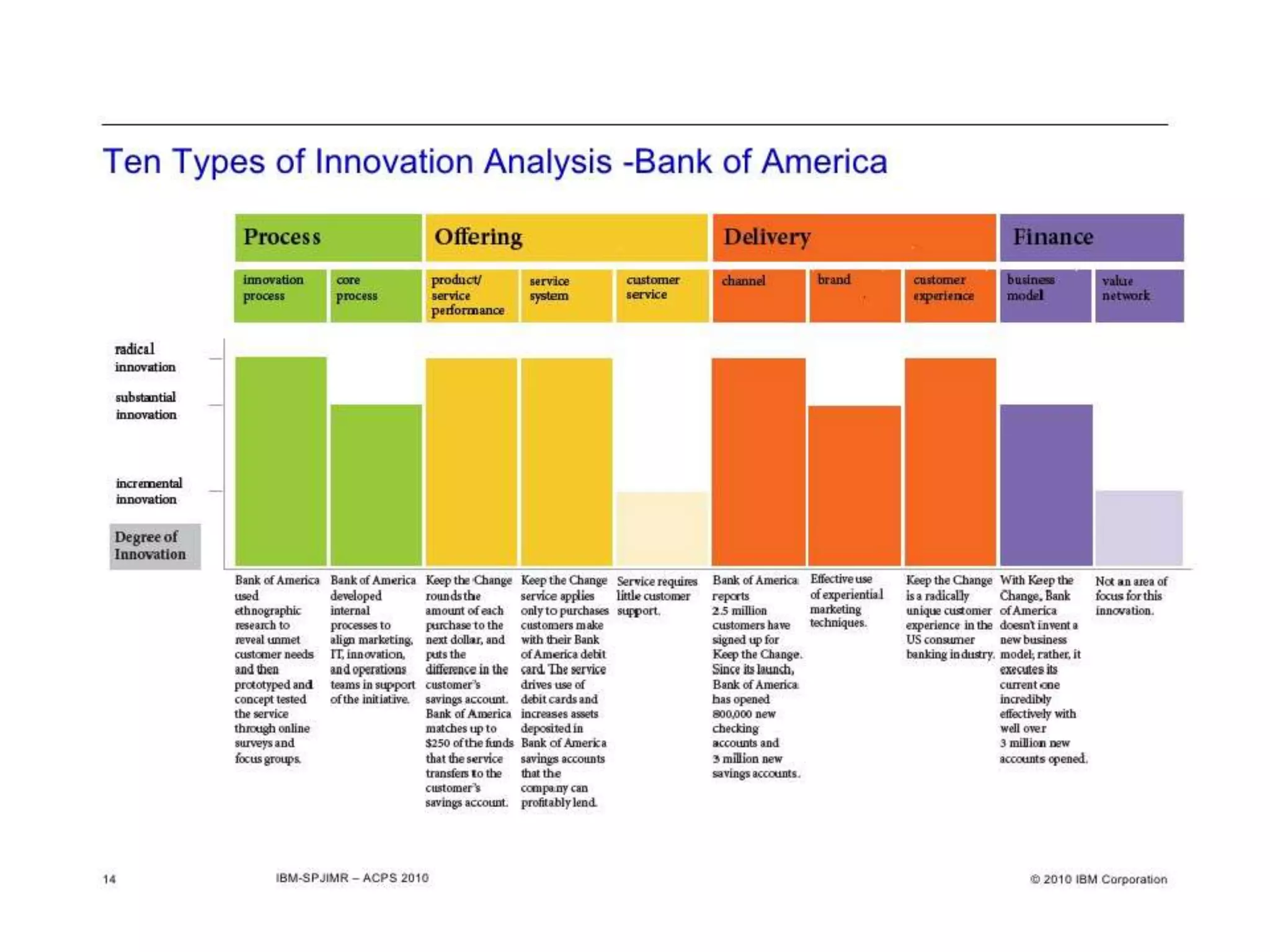 Ten Types of Innovation Analysis -Bank of America

Process

Offering

Delivery

Finance

innovation process

core process

product/ service performance

service system

customer service

channel

brand

customer experience

business model

value network

radical innovation

substantial innovation

incremental innovation

Degree of Innovation

Bank of America used ethnographic research to reveal unmet customer needs and then prototyped and concept tested the service through online surveys and focus groups.

Bank of America developed internal processes to align marketing, IT, innovation, and operations teams in support of the initiative.

Keep the Change rounds the amount of each purchase to the next dollar, and puts the difference in the customer's savings account. Bank of America matches up to $250 of the funds that the service transfers to the customer's savings account.

Keep the Change service applies only to purchases customers make with their Bank of America debit card. The service drives use of debit cards and increases assets deposited in Bank of America savings accounts that the company can profitably lend.

Service requires little customer support.

Bank of America reports 2.5 million customers have signed up for Keep the Change. Since its launch, Bank of America has opened 800,000 new checking accounts and 3 million new savings accounts.

Effective use of experiential marketing techniques.

Keep the Change is a radically unique customer experience in the US consumer banking industry.

With Keep the Change, Bank of America doesn't invent a new business model; rather, it executes its current one incredibly effectively with well over 3 million new accounts opened.

Not an area of focus for this innovation.

14

IBM-SPJIMR – ACPS 2010

© 2010 IBM Corporation